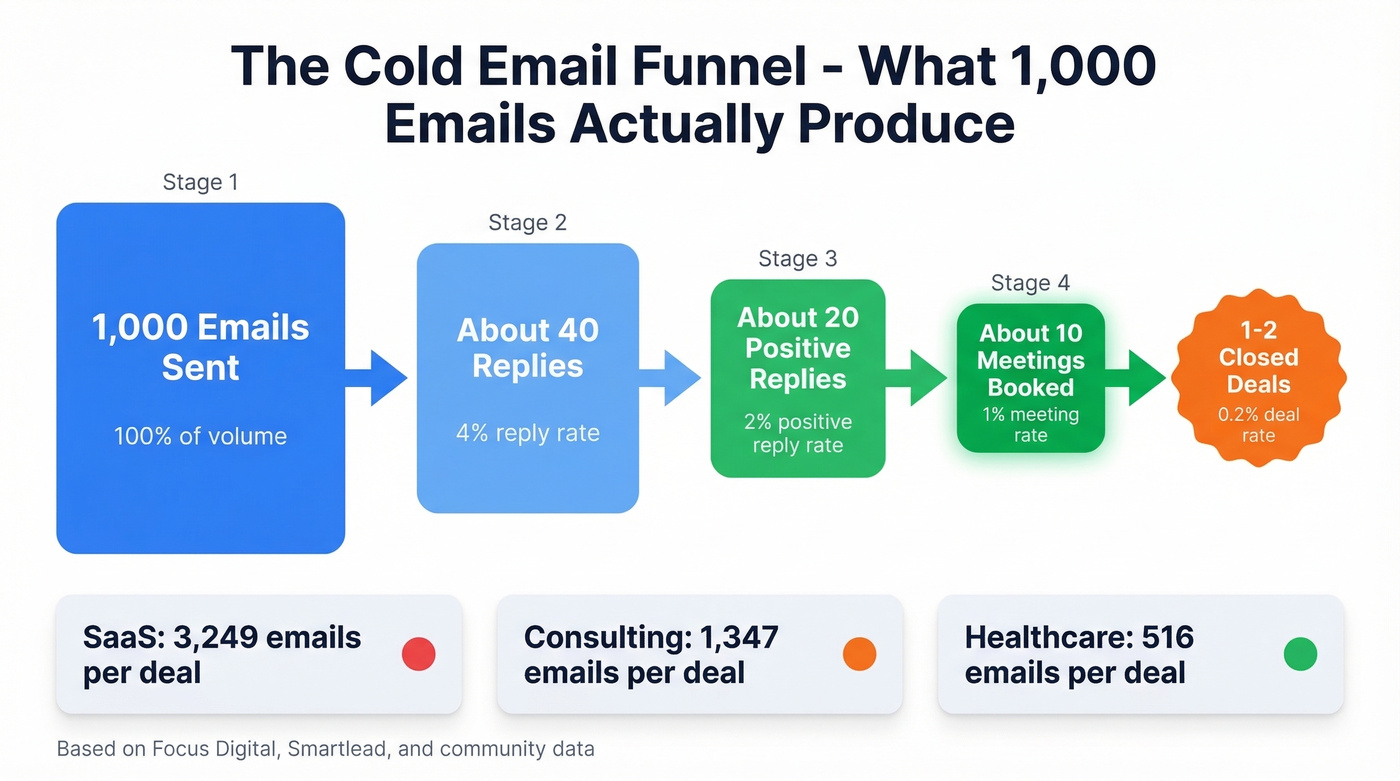 The Cold Email Funnel - What 1,000 Emails Actually Produce

Stage 1

1,000 Emails Sent

100% of volume

Stage 2

About 40 Replies

4% reply rate

Stage 3

About 20 Positive Replies

2% positive reply rate

Stage 4

About 10 Meetings Booked

1% meeting rate

1-2 Closed Deals

0.2% deal rate

SaaS: 3,249 emails per deal

Consulting: 1,347 emails per deal

Healthcare: 516 emails per deal

Based on Focus Digital, Smartlead, and community data